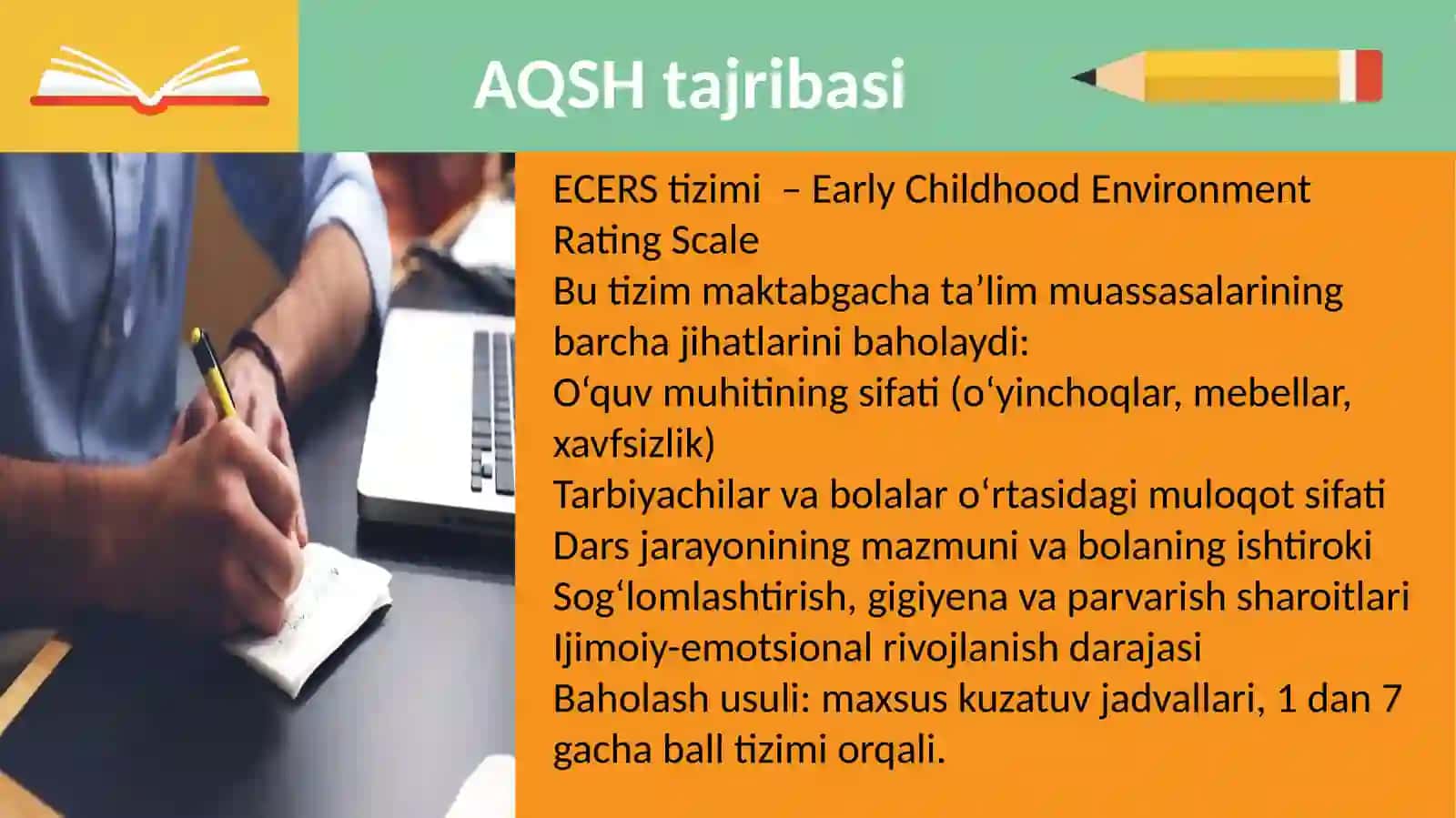 AQSH tajribasi

ECERS tizimi – Early Childhood Environment Rating Scale
Bu tizim maktabgacha ta’lim muassasalarining barcha jihatlarini baholaydi:
O‘quv muhitining sifati (o‘yinchoqlar, mebellar, xavfsizlik)
Tarbiyachilar va bolalar o‘rtasidagi muloqot sifati
Dars jarayonining mazmuni va bolaning ishtiroki
Sog‘lomlashtirish, gigiyena va parvarish sharoitlari
Ijimoiy-emotsional rivojlanish darajasi
Baholash usuli: maxsus kuzatuv jadvallari, 1 dan 7 gacha ball tizimi orqali.